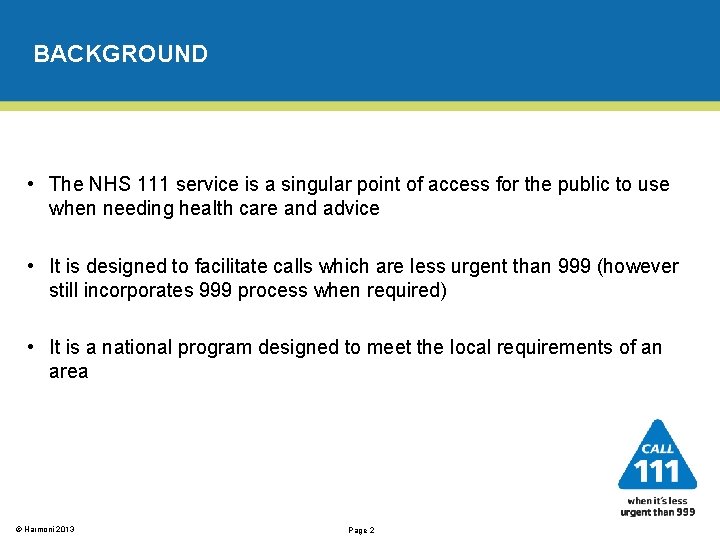 BACKGROUND

• The NHS 111 service is a singular point of access for the public to use when needing health care and advice

• It is designed to facilitate calls which are less urgent than 999 (however still incorporates 999 process when required)

• It is a national program designed to meet the local requirements of an area

CALL
111
when it's less
urgent than 999

© Harmoni 2013

Page 2